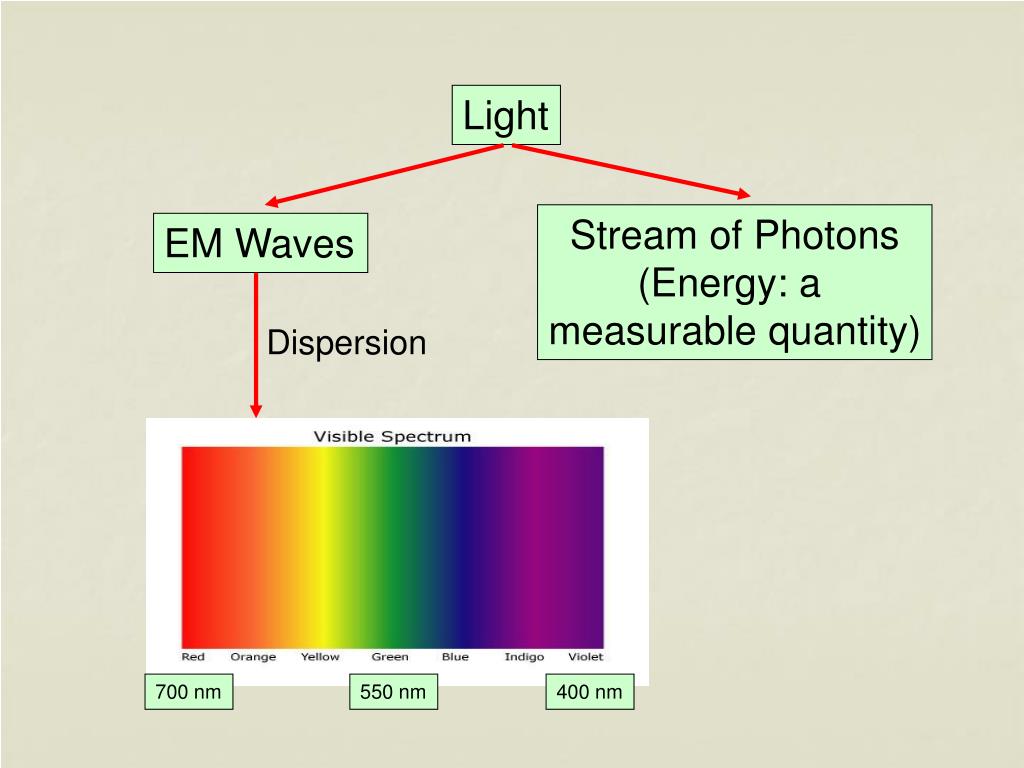 Light

EM Waves

Stream of Photons (Energy: a measurable quantity)

Dispersion

Visible Spectrum

Red Orange Yellow Green Blue Indigo Violet

700 nm

550 nm

400 nm